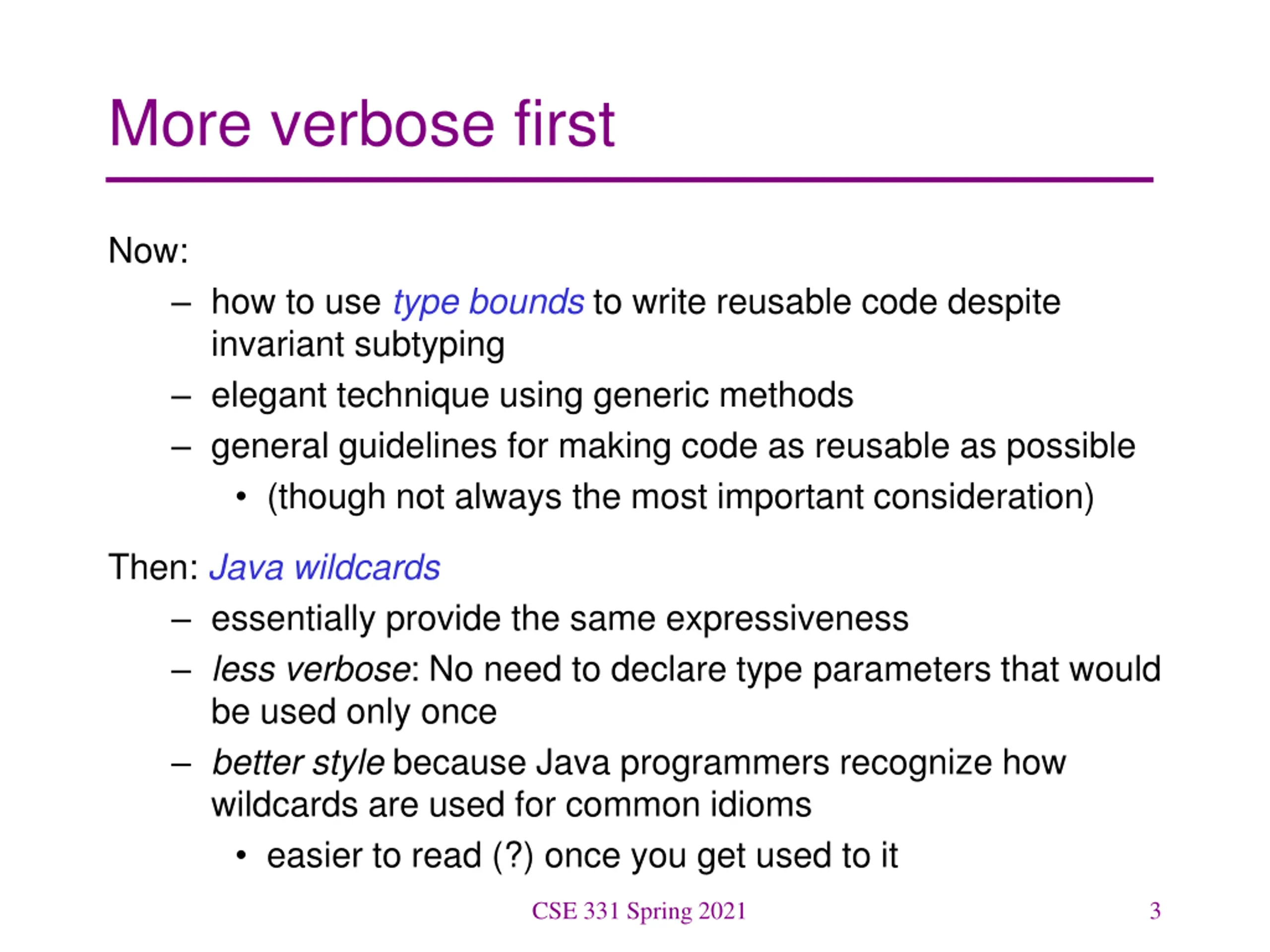 More verbose first

Now:

– how to use type bounds to write reusable code despite invariant subtyping
– elegant technique using generic methods
– general guidelines for making code as reusable as possible
  • (though not always the most important consideration)

Then: Java wildcards

– essentially provide the same expressiveness
– less verbose: No need to declare type parameters that would be used only once
– better style because Java programmers recognize how wildcards are used for common idioms
  • easier to read (?) once you get used to it

CSE 331 Spring 2021

3